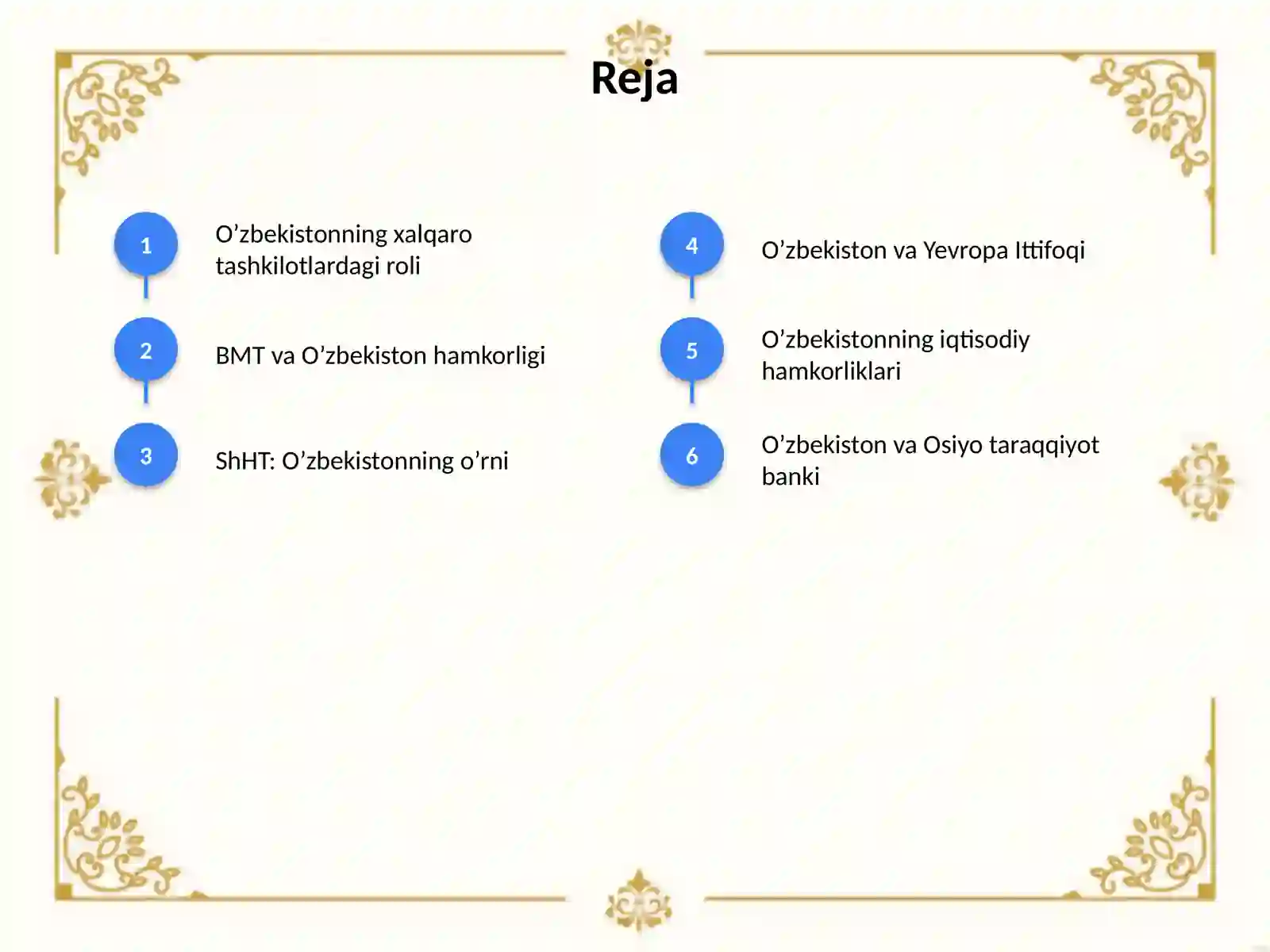 Reja

1 O’zbekistonning xalqaro tashkilotlardagi roli

2 BMT va O’zbekiston hamkorligi

3 ShHT: O’zbekistonning o’rni

4 O’zbekiston va Yevropa Ittifoqi

5 O’zbekistonning iqtisodiy hamkorliklari

6 O’zbekiston va Osiyo taraqqiyot banki